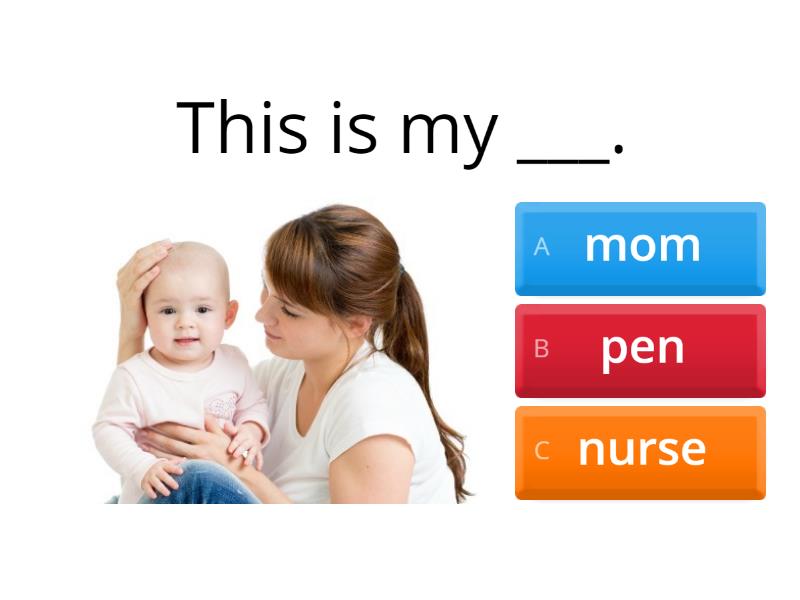 This is my ___.

A mom

B pen

C nurse